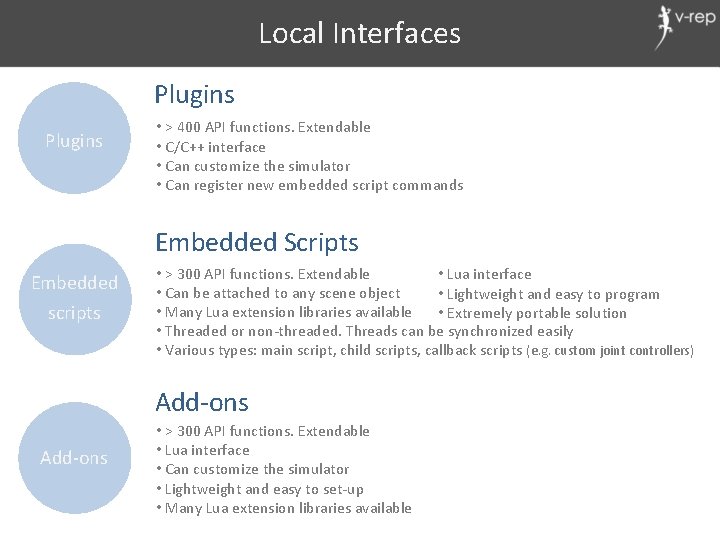 Local Interfaces

v-rep

Plugins

Plugins

• > 400 API functions. Extendable
• C/C++ interface
• Can customize the simulator
• Can register new embedded script commands

Embedded scripts

Embedded Scripts

• > 300 API functions. Extendable
• Can be attached to any scene object
• Many Lua extension libraries available

• Lua interface
• Lightweight and easy to program
• Extremely portable solution

• Threaded or non-threaded. Threads can be synchronized easily
• Various types: main script, child scripts, callback scripts (e.g. custom joint controllers)

Add-ons

Add-ons

• > 300 API functions. Extendable
• Lua interface
• Can customize the simulator
• Lightweight and easy to set-up
• Many Lua extension libraries available